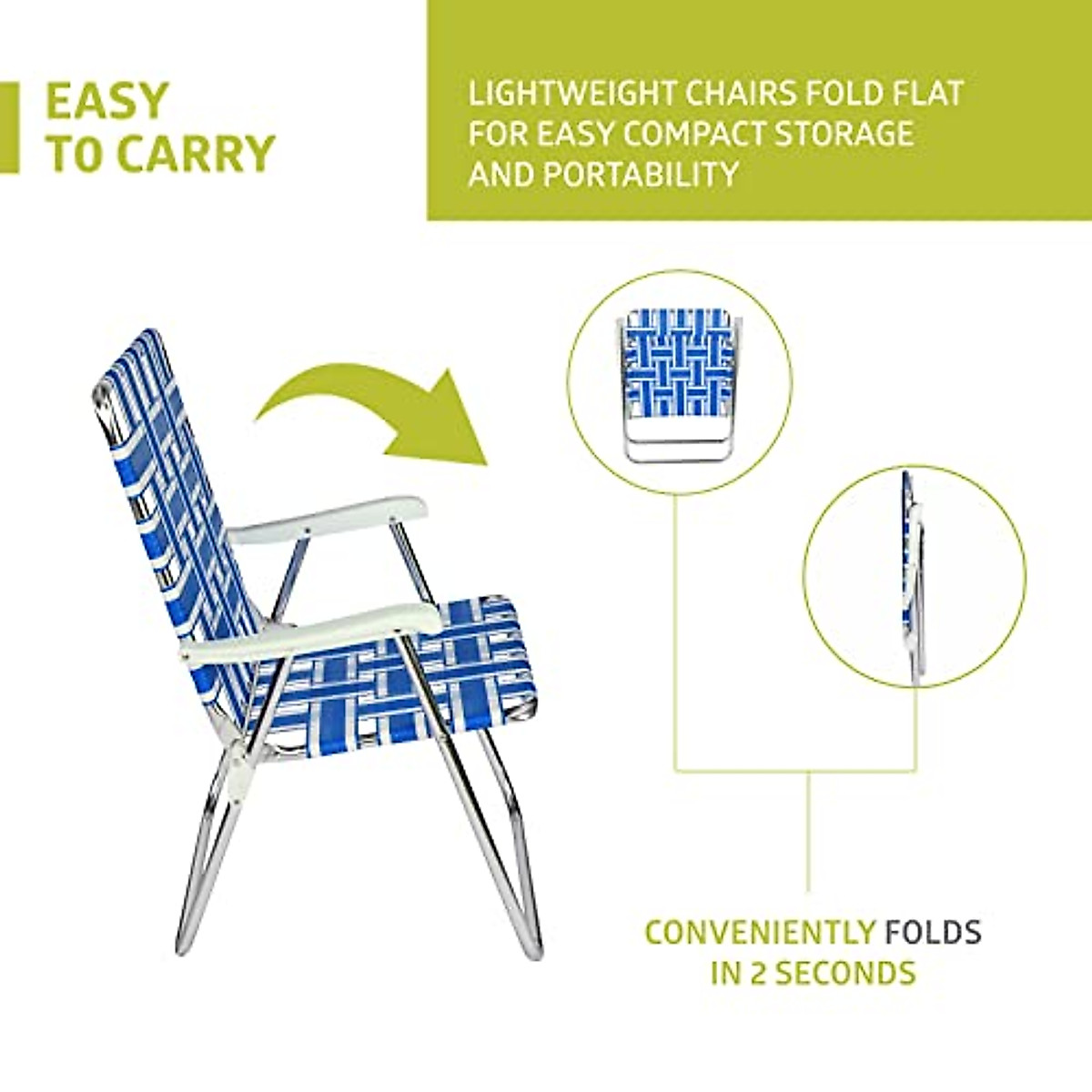 EASY TO CARRY

LIGHTWEIGHT CHAIRS FOLD FLAT FOR EASY COMPACT STORAGE AND PORTABILITY

CONVENIENTLY FOLDS IN 2 SECONDS